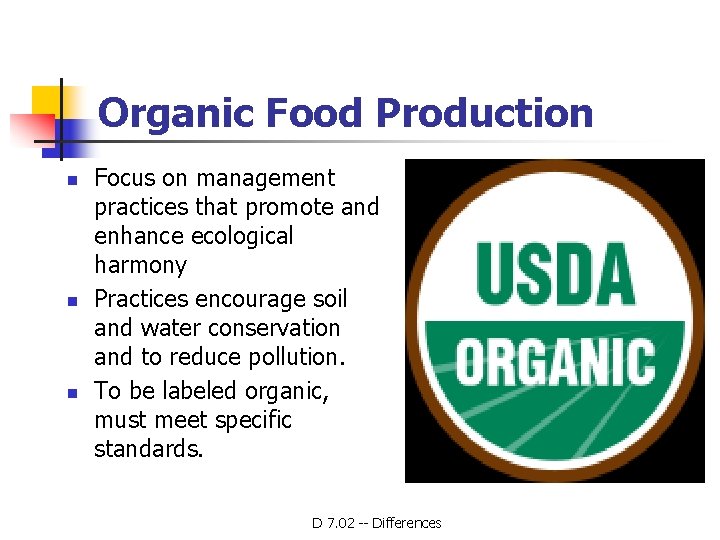 Organic Food Production

- Focus on management practices that promote and enhance ecological harmony
- Practices encourage soil and water conservation and to reduce pollution.
- To be labeled organic, must meet specific standards.

USDA
ORGANIC

D 7.02 -- Differences